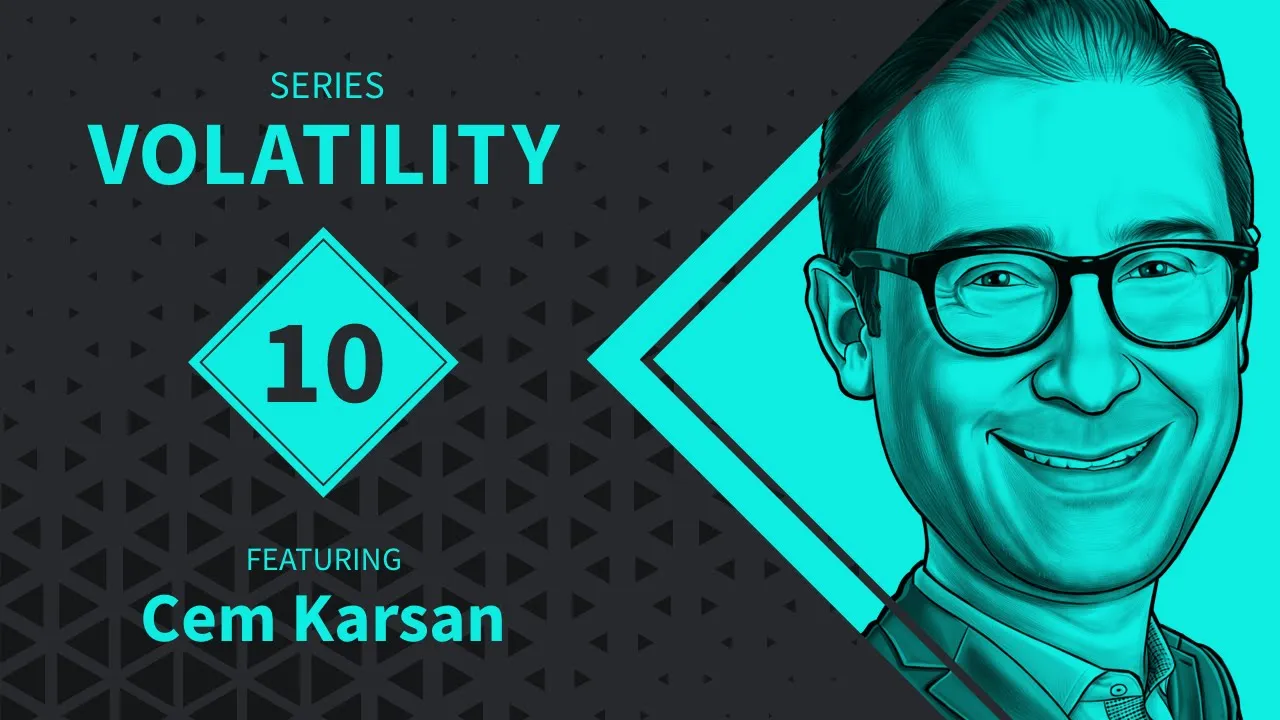 SERIES
VOLATILITY

10

FEATURING
Cem Karsan